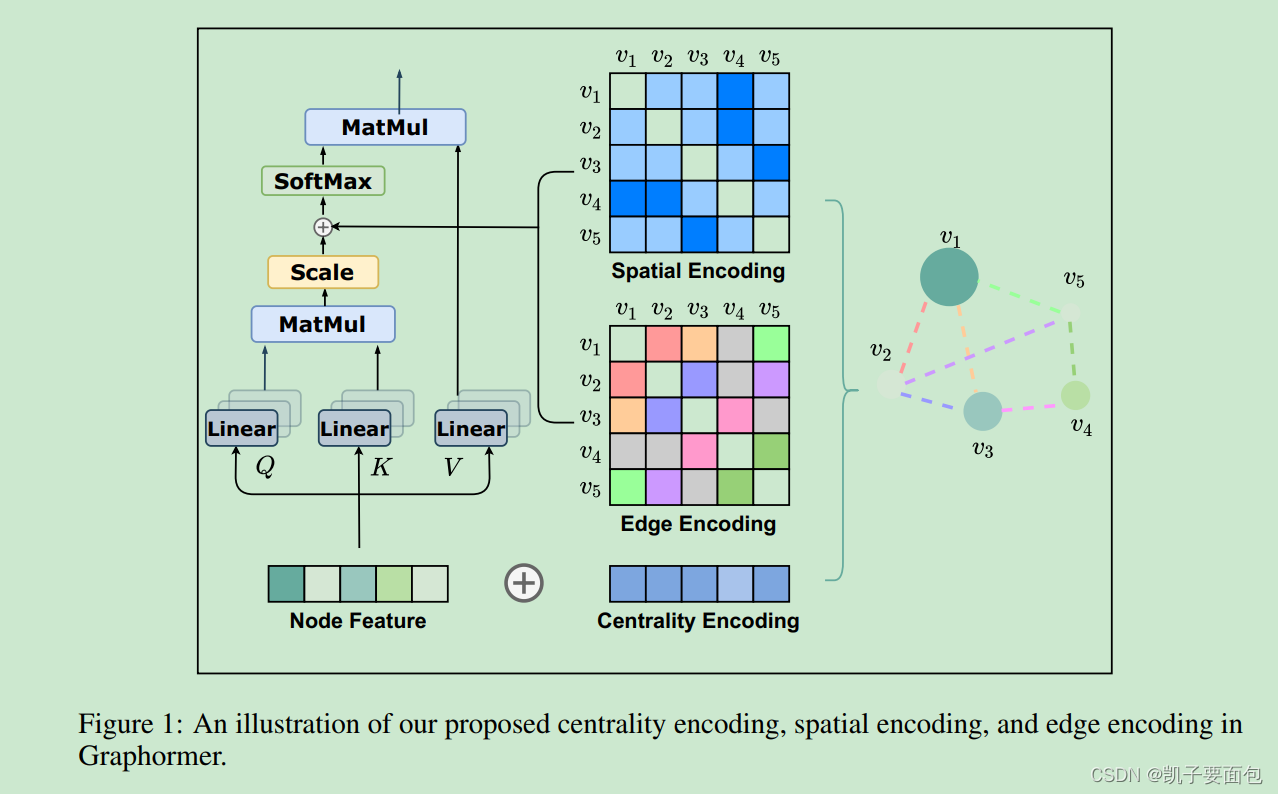 MatMul

SoftMax

Scale

MatMul

Linear Linear Linear

$Q$ $K$ $V$

Node Feature

$v_1$ $v_2$ $v_3$ $v_4$ $v_5$

$v_1$ $v_2$ $v_3$ $v_4$ $v_5$

Spatial Encoding

$v_1$ $v_2$ $v_3$ $v_4$ $v_5$

$v_1$ $v_2$ $v_3$ $v_4$ $v_5$

Edge Encoding

Centrality Encoding

$v_1$ $v_5$ $v_2$ $v_3$ $v_4$

Figure 1: An illustration of our proposed centrality encoding, spatial encoding, and edge encoding in Graphormer.

CSDN @凯子要面包